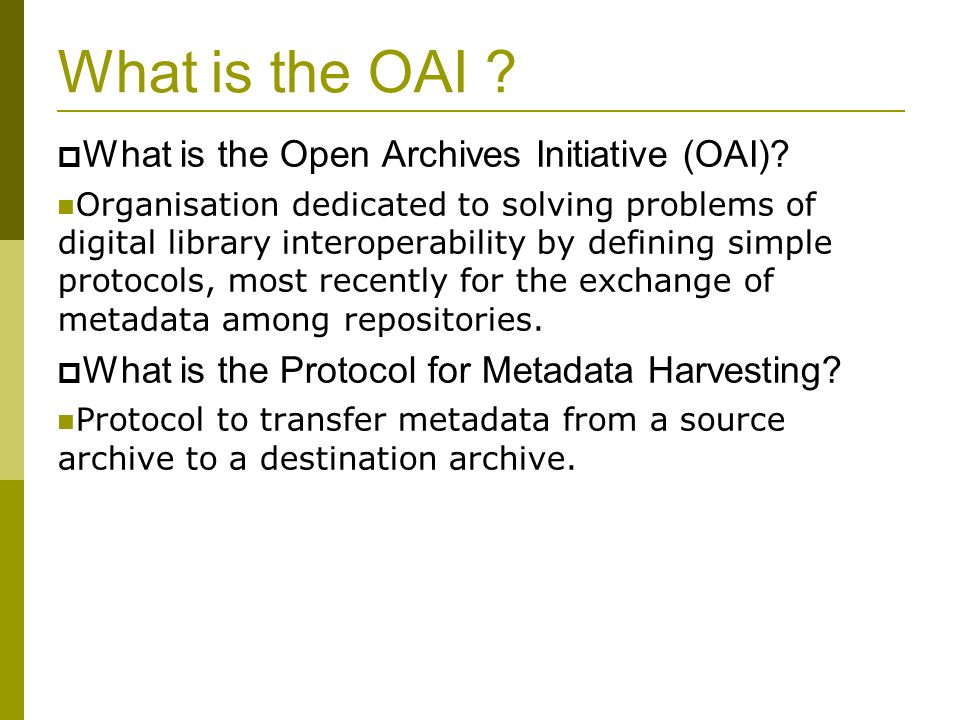 What is the OAI ?

What is the Open Archives Initiative (OAI)?

Organisation dedicated to solving problems of digital library interoperability by defining simple protocols, most recently for the exchange of metadata among repositories.

What is the Protocol for Metadata Harvesting?

Protocol to transfer metadata from a source archive to a destination archive.